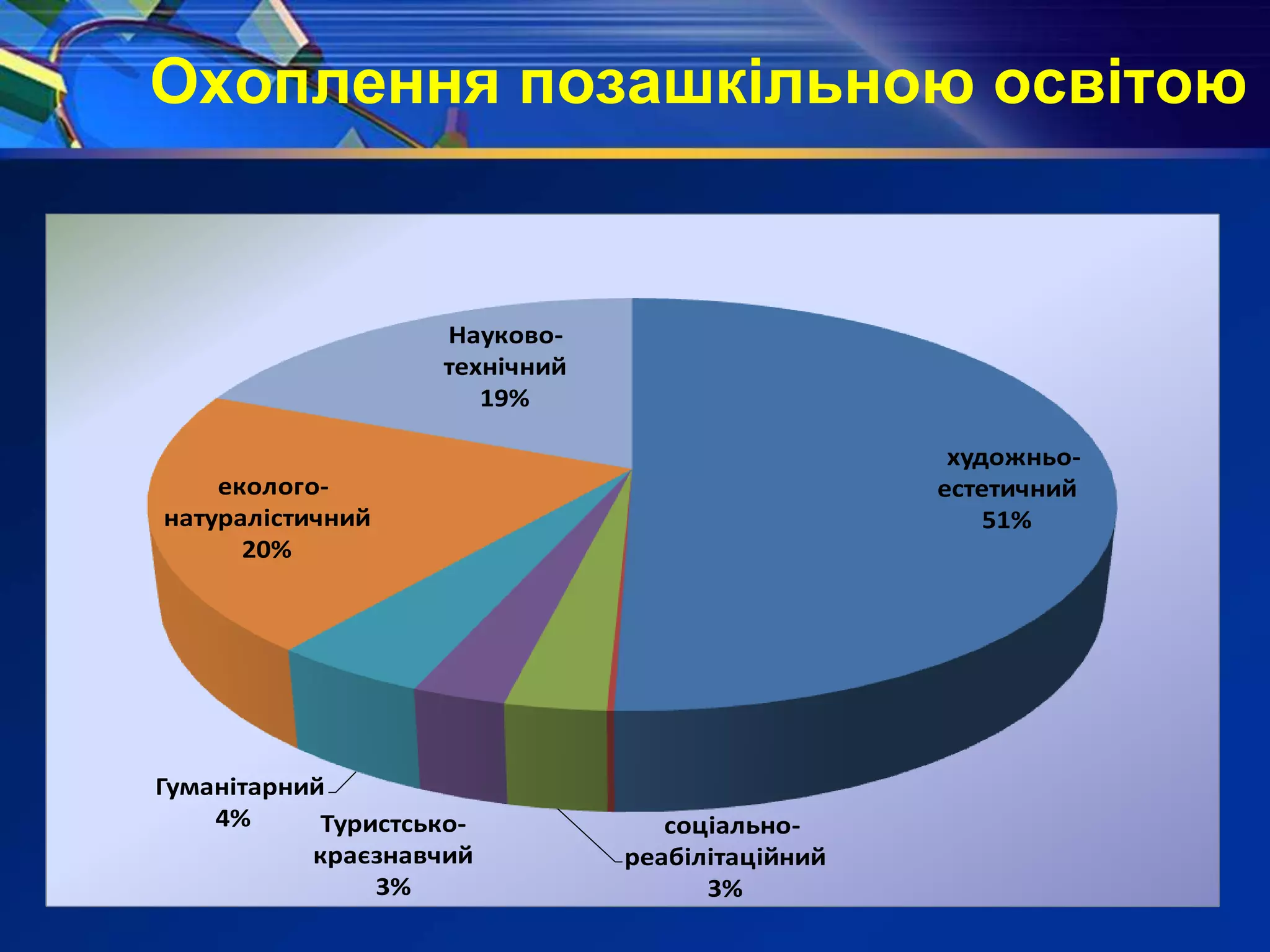 Охоплення позашкільною освітою

Науково-технічний 19%

художньо-естетичний 51%

еколого-натуралістичний 20%

Гуманітарний 4%

Туристсько-краєзнавчий 3%

соціально-реабілітаційний 3%